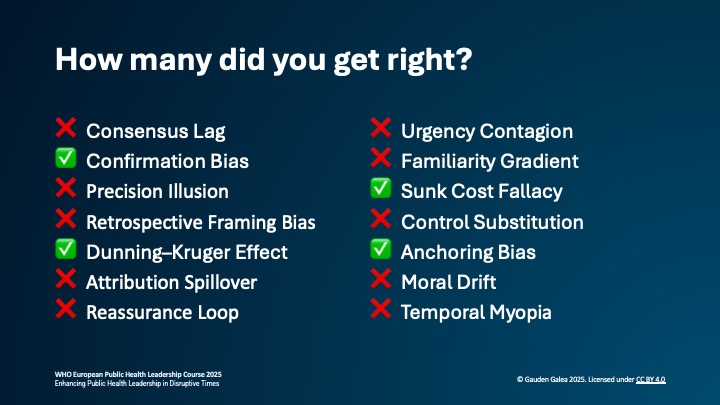 How many did you get right?

❌ Consensus Lag
✅ Confirmation Bias
❌ Precision Illusion
❌ Retrospective Framing Bias
✅ Dunning–Kruger Effect
❌ Attribution Spillover
❌ Reassurance Loop

❌ Urgency Contagion
❌ Familiarity Gradient
✅ Sunk Cost Fallacy
❌ Control Substitution
✅ Anchoring Bias
❌ Moral Drift
❌ Temporal Myopia

WHO European Public Health Leadership Course 2025
Enhancing Public Health Leadership in Disruptive Times

© Gauden Galea 2025. Licensed under CC BY 4.0